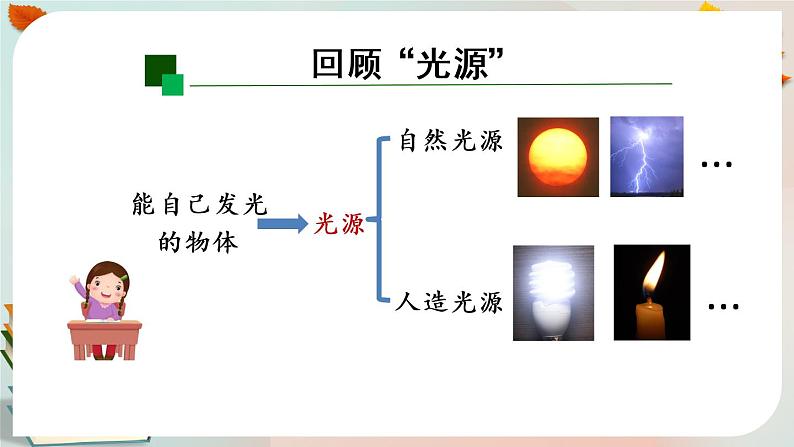 回顾“光源”

能自己发光的物体

光源

自然光源 …

人造光源 …